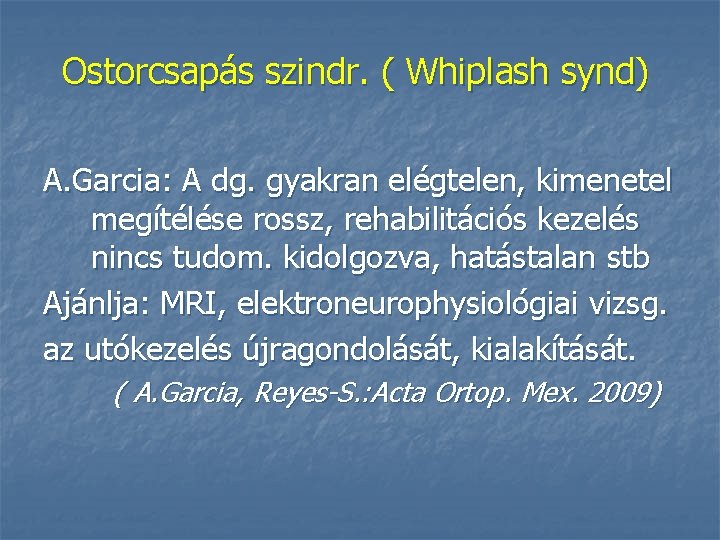 Ostorcsapás szindr. ( Whiplash synd)

A.Garcia: A dg. gyakran elégtelen, kimenetel megítélése rossz, rehabilitációs kezelés nincs tudom. kidolgozva, hatástalan stb

Ajánlja: MRI, elektroneurophysiológiai vizsg.

az utókezelés újragondolását, kialakítását.

( A.Garcia, Reyes-S.:Acta Ortop. Mex. 2009)